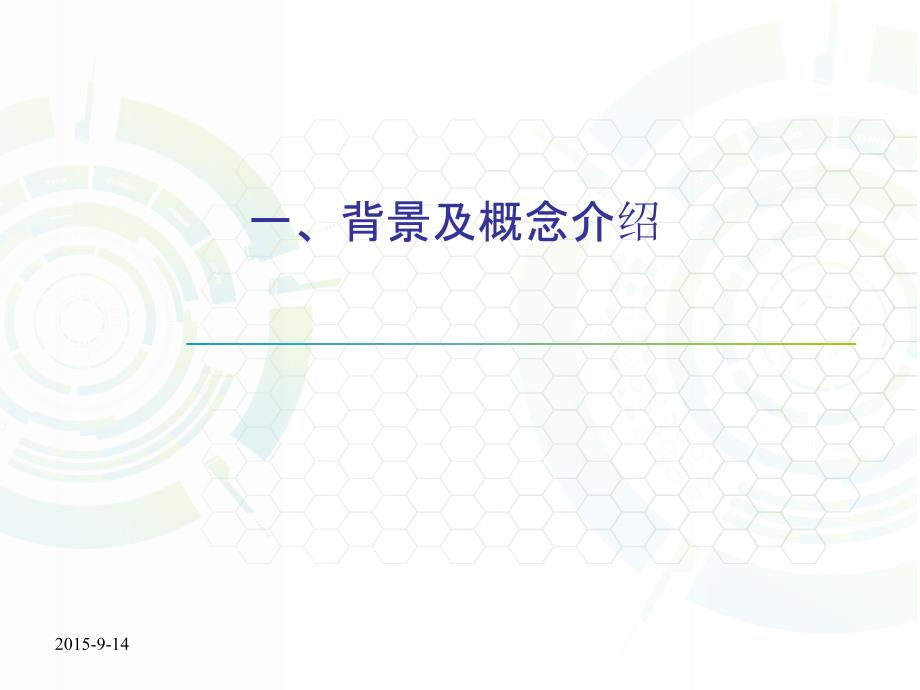 一、背景及概念介绍

2015-9-14